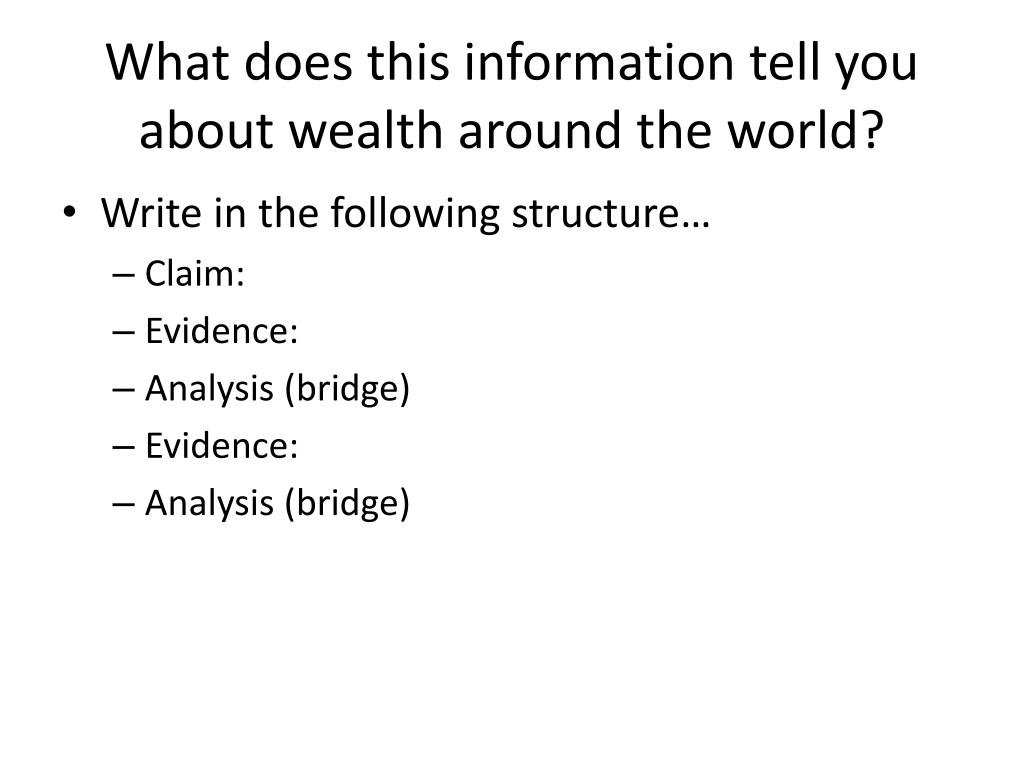 What does this information tell you about wealth around the world?

• Write in the following structure…
– Claim:
– Evidence:
– Analysis (bridge)
– Evidence:
– Analysis (bridge)